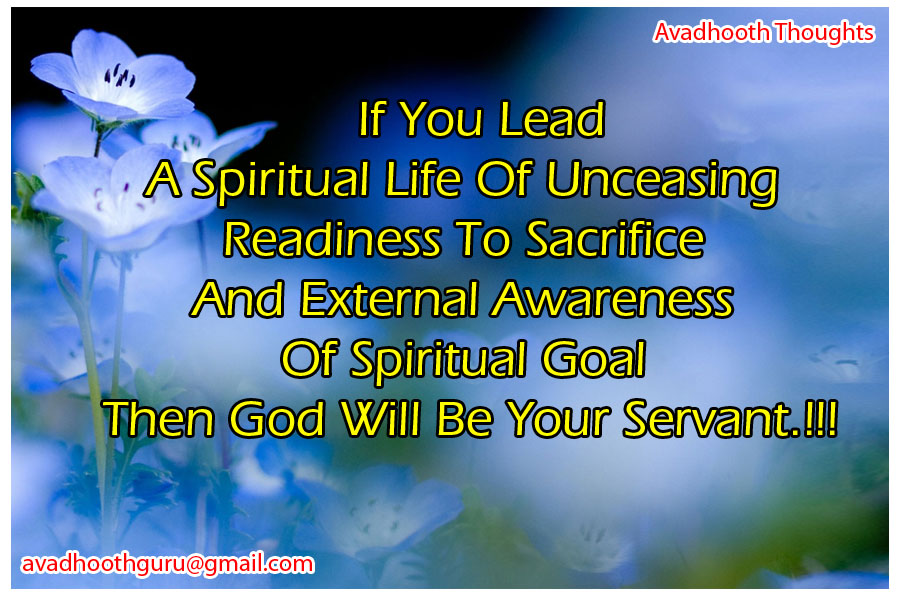 Avadhooth Thoughts

If You Lead
A Spiritual Life Of Unceasing
Readiness To Sacrifice
And External Awareness
Of Spiritual Goal
Then God Will Be Your Servant.!!!

avadhoothguru@gmail.com